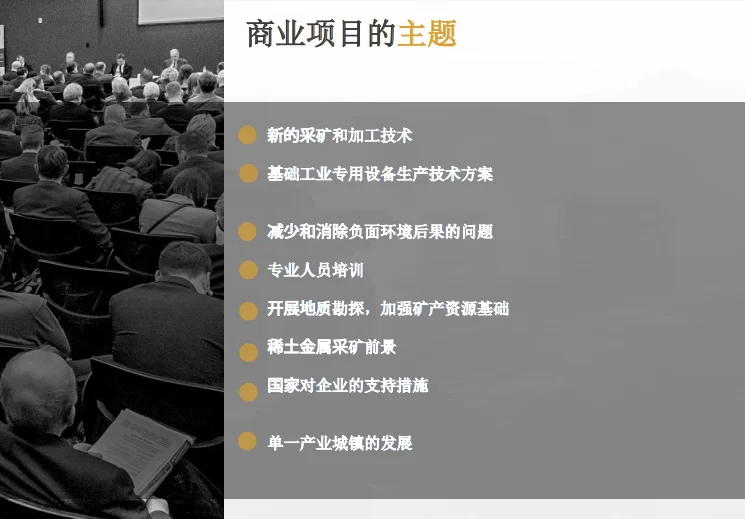 商业项目的主题

新的采矿和加工技术

基础工业专用设备生产技术方案

减少和消除负面环境后果的问题

专业人员培训

开展地质勘探，加强矿产资源基础

稀土金属采矿前景

国家对企业的支持措施

单一产业城镇的发展